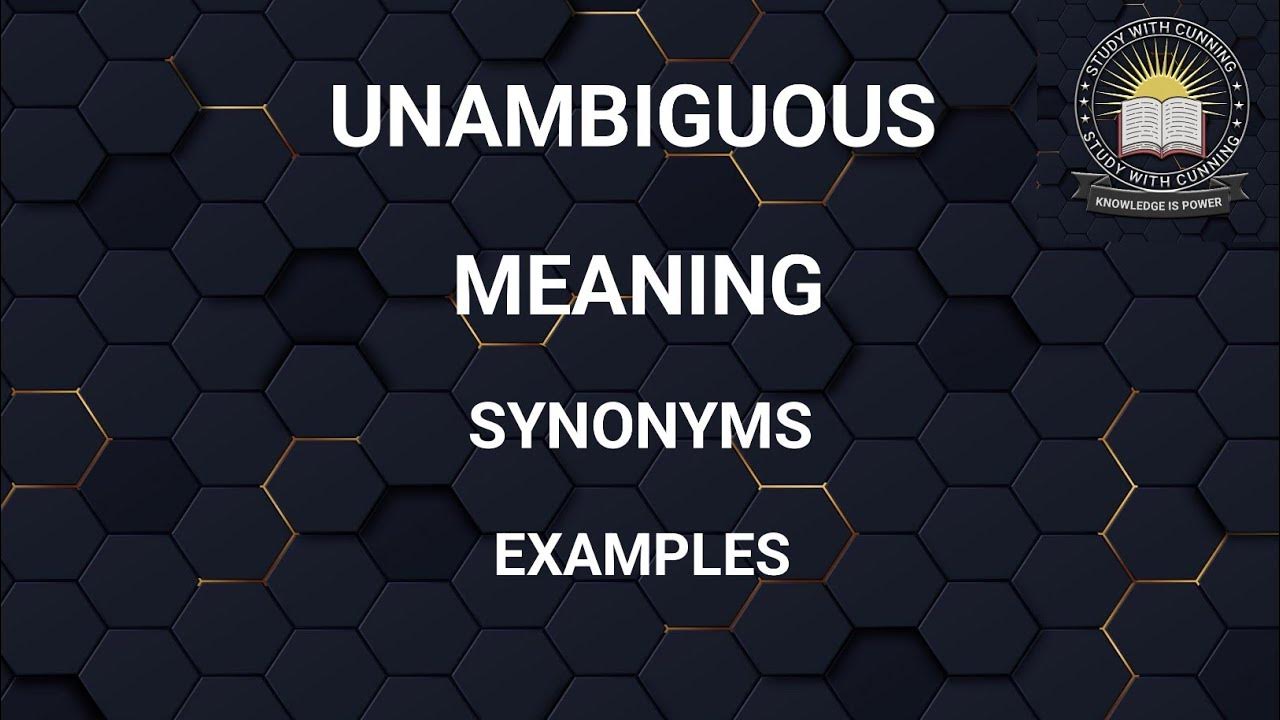 UNAMBIGUOUS

MEANING

SYNONYMS

EXAMPLES

STUDY WITH CUNNING

STUDY WITH CUNNING

KNOWLEDGE IS POWER